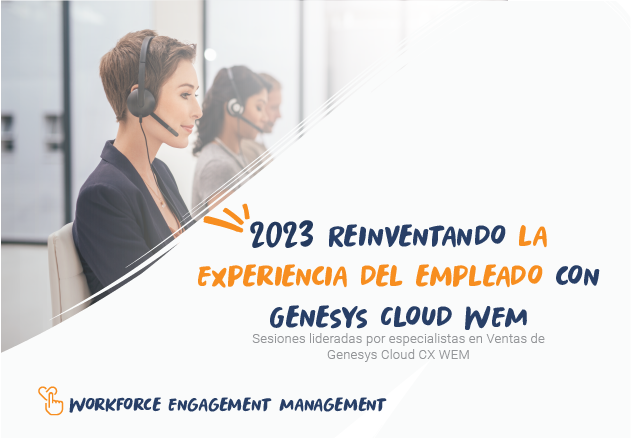 2023 REINVENTANDO LA EXPERIENCIA DEL EMPLEADO CON GENESYS CLOUD WEM

Sesiones lideradas por especialistas en Ventas de Genesys Cloud CX WEM

WORKFORCE ENGAGEMENT MANAGEMENT